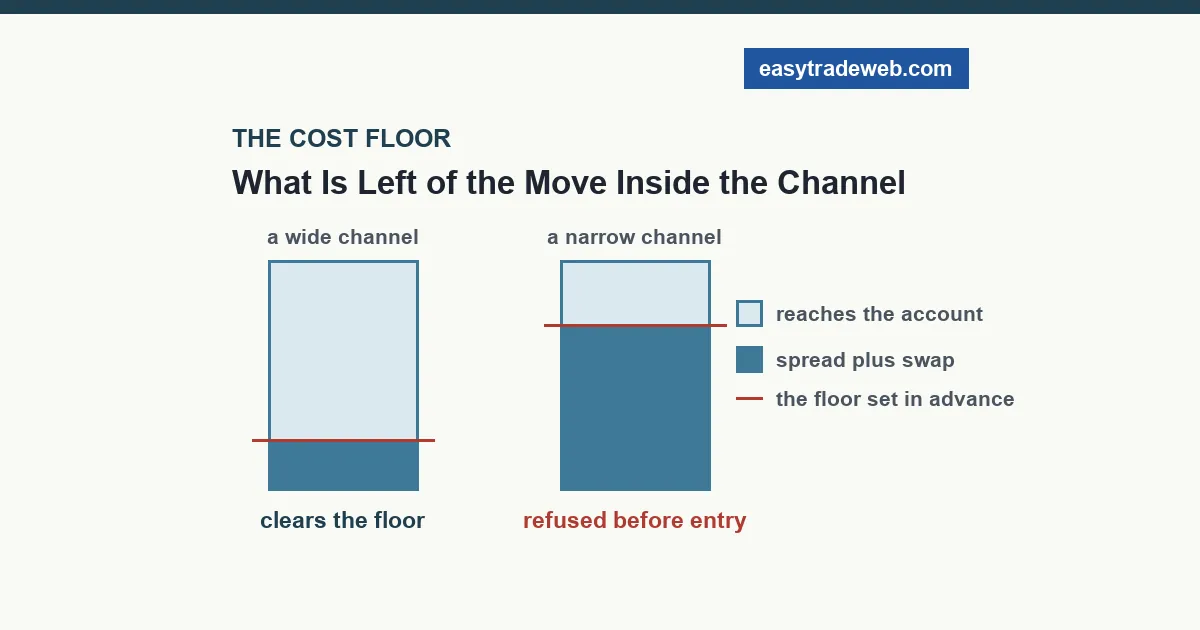 easytradeweb.com

THE COST FLOOR

What Is Left of the Move Inside the Channel

a wide channel

a narrow channel

reaches the account

spread plus swap

the floor set in advance

clears the floor

refused before entry